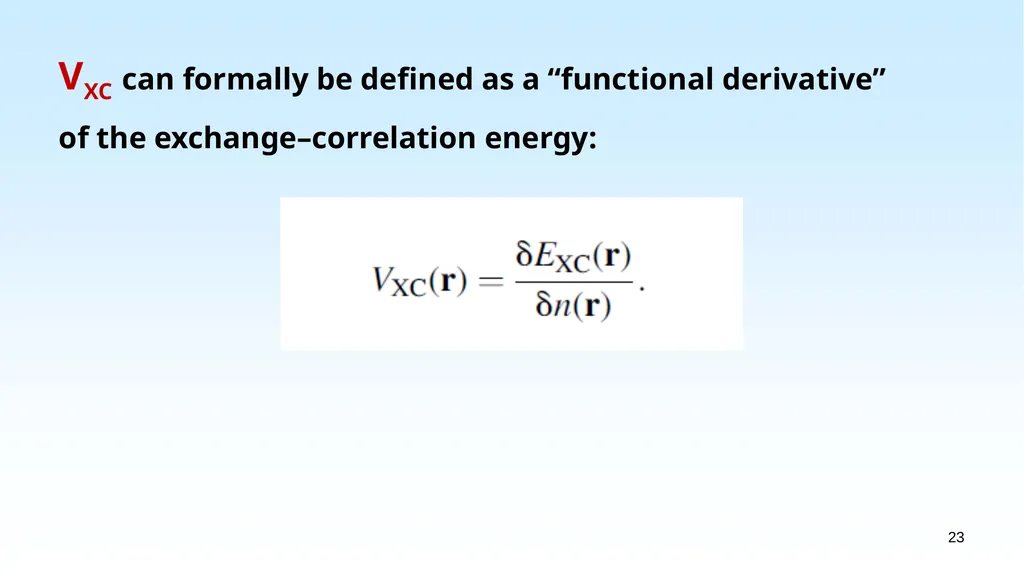 $V_{XC}$ can formally be defined as a “functional derivative” of the exchange–correlation energy:

$V_{XC}(\mathbf{r}) = \frac{\delta E_{XC}(\mathbf{r})}{\delta n(\mathbf{r})}.$

23